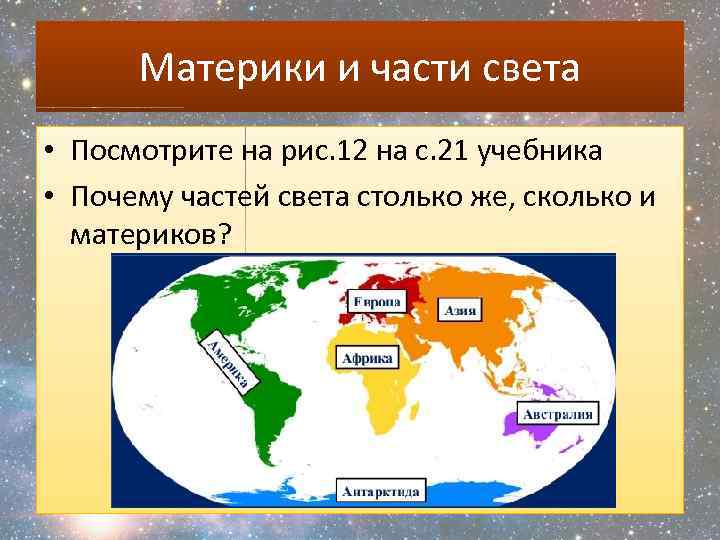 Материки и части света

• Посмотрите на рис.12 на с.21 учебника
• Почему частей света столько же, сколько и материков?

Америка
Европа
Азия
Африка
Австралия
Антарктида